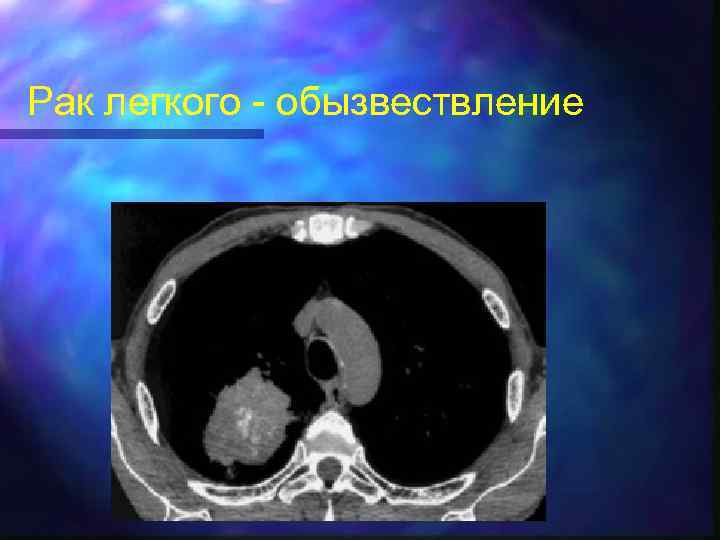 Рак легкого - обызвествление